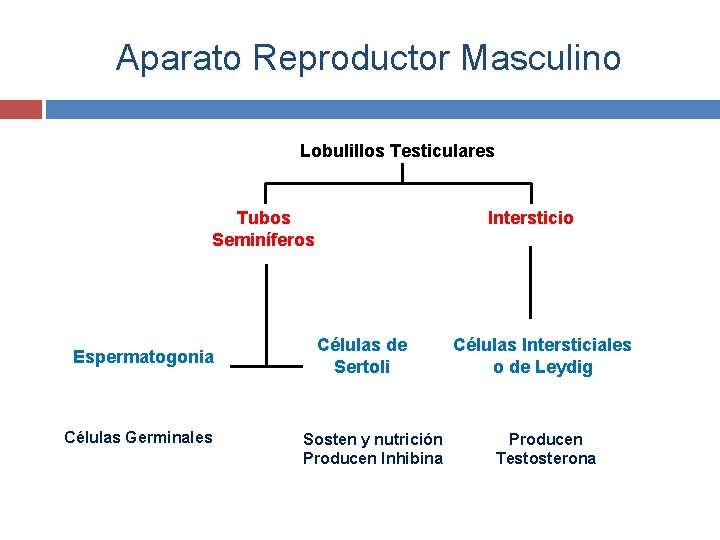 Aparato Reproductor Masculino

Lobulillos Testiculares

Tubos Seminíferos

Intersticio

Espermatogonia

Células de Sertoli

Células Intersticiales o de Leydig

Células Germinales

Sosten y nutrición
Producen Inhibina

Producen Testosterona